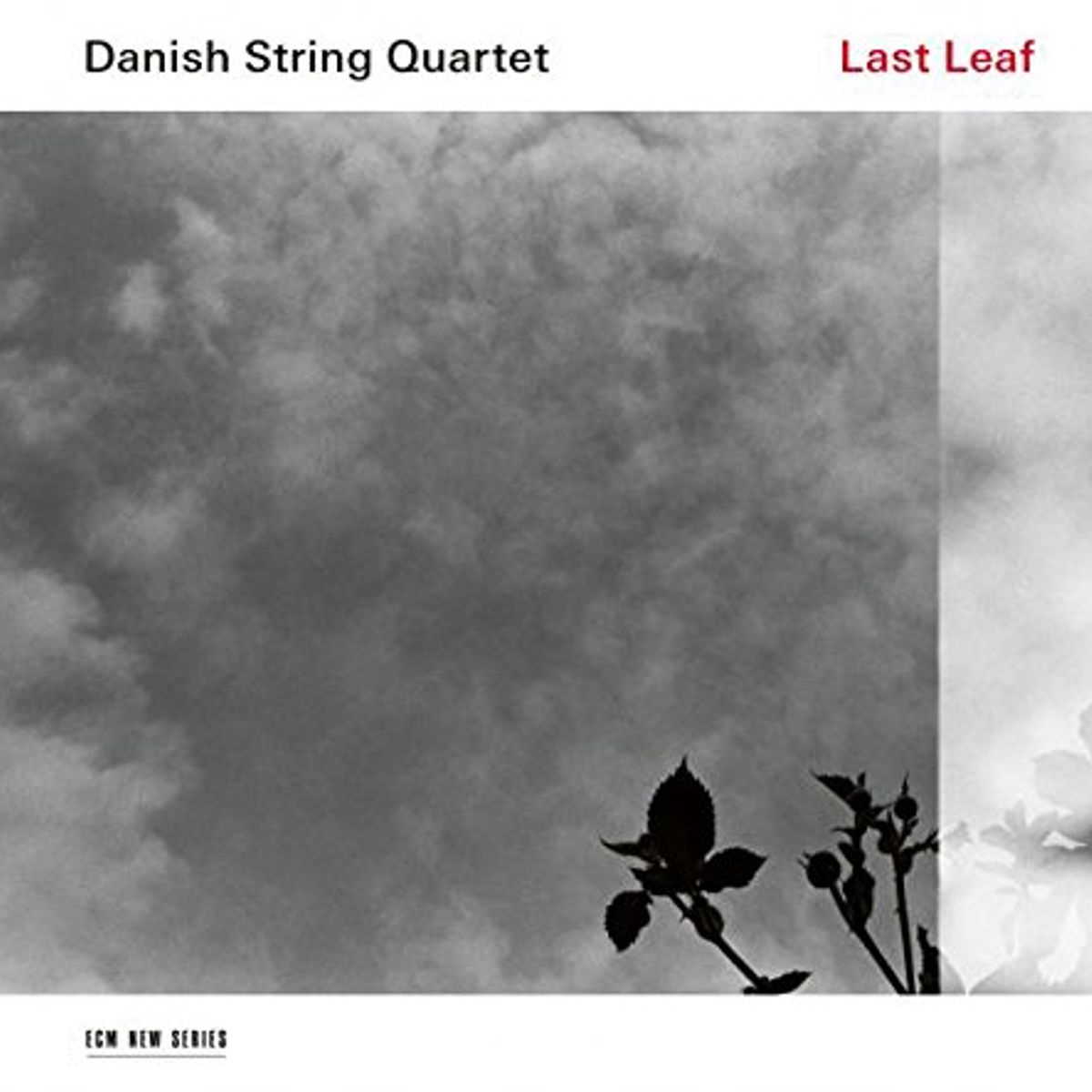 Danish String Quartet

Last Leaf

ECM NEW SERIES